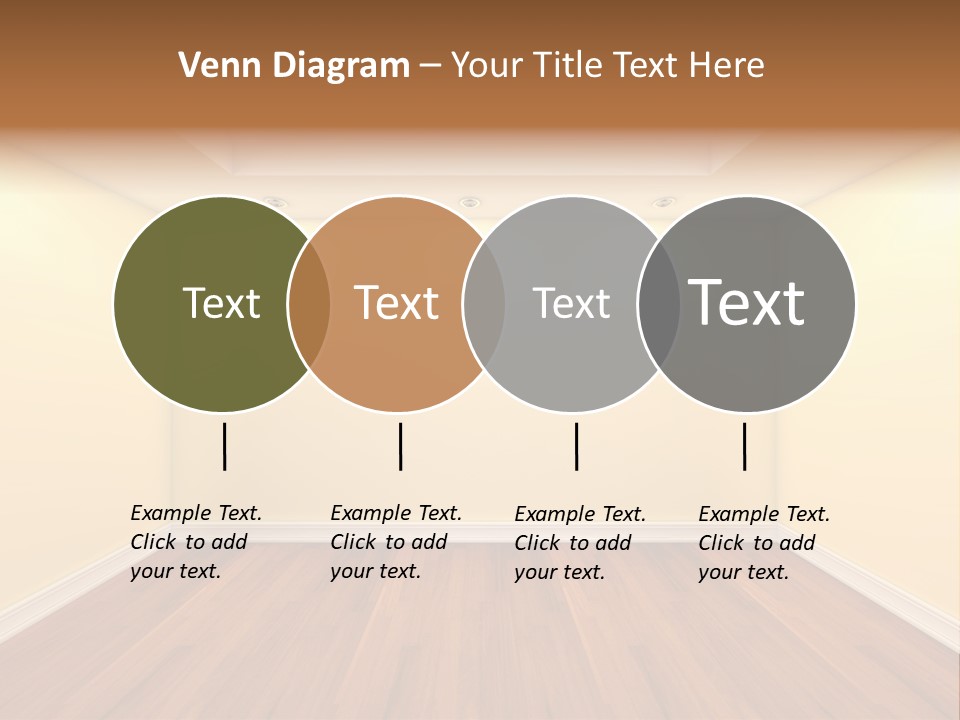 Venn Diagram – Your Title Text Here

Text

Text

Text

Text

Example Text. Click to add your text.

Example Text. Click to add your text.

Example Text. Click to add your text.

Example Text. Click to add your text.